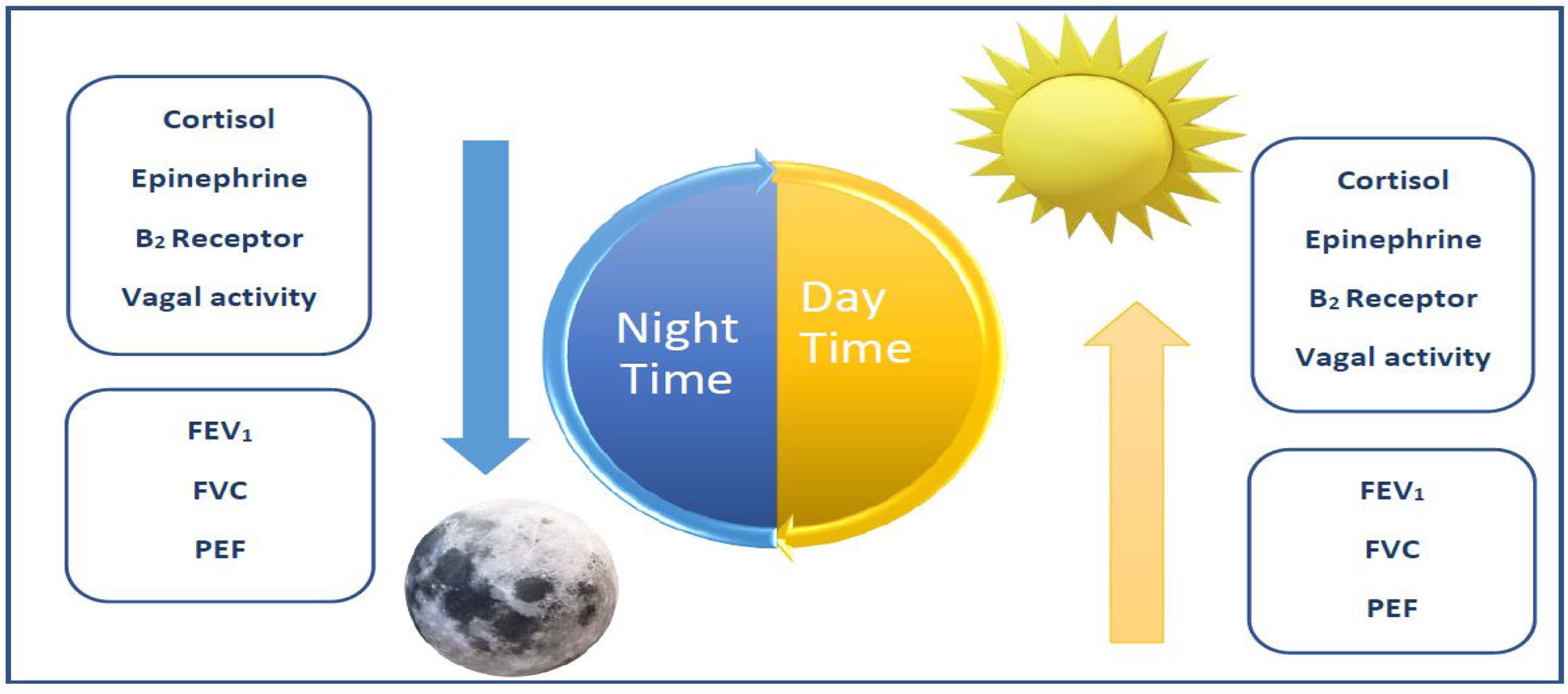 Cortisol

Epinephrine

$B_2$ Receptor

Vagal activity

$FEV_1$

FVC

PEF

Night Time

Day Time

Cortisol

Epinephrine

$B_2$ Receptor

Vagal activity

$FEV_1$

FVC

PEF